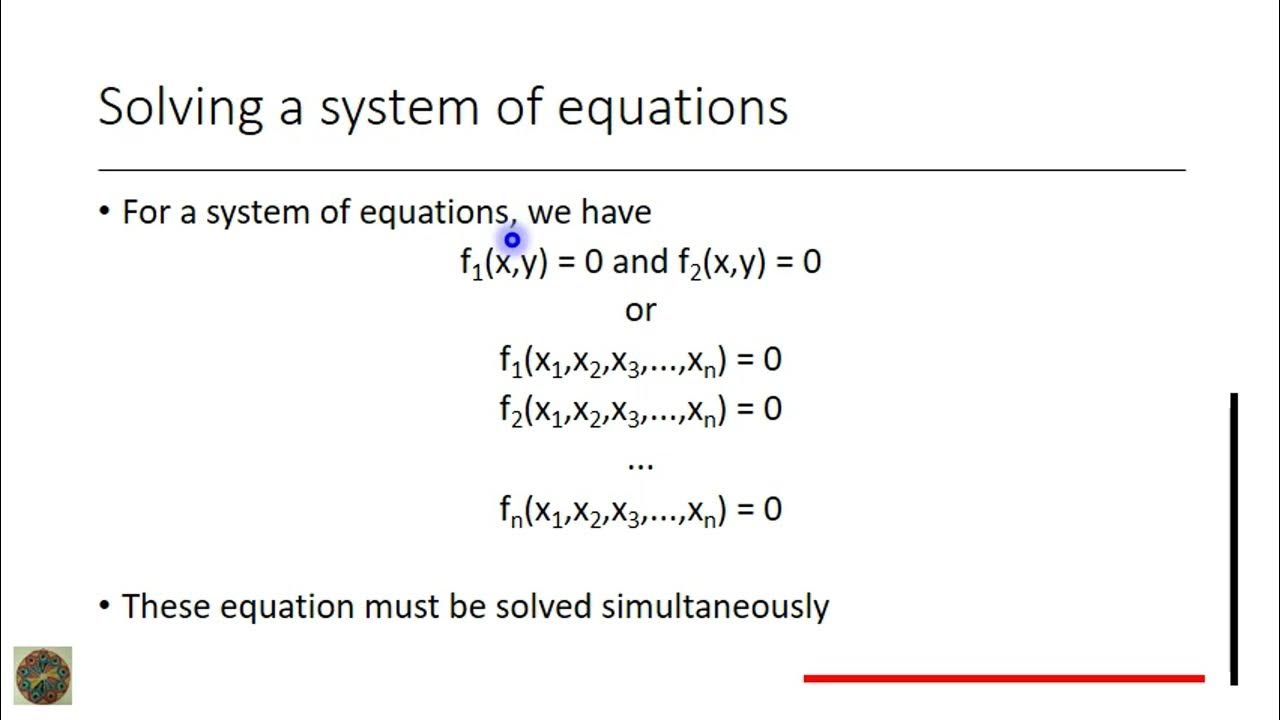 Solving a system of equations

• For a system of equations, we have

$f_1(x,y) = 0$ and $f_2(x,y) = 0$

or

$f_1(x_1,x_2,x_3,...,x_n) = 0$

$f_2(x_1,x_2,x_3,...,x_n) = 0$

...

$f_n(x_1,x_2,x_3,...,x_n) = 0$

• These equation must be solved simultaneously